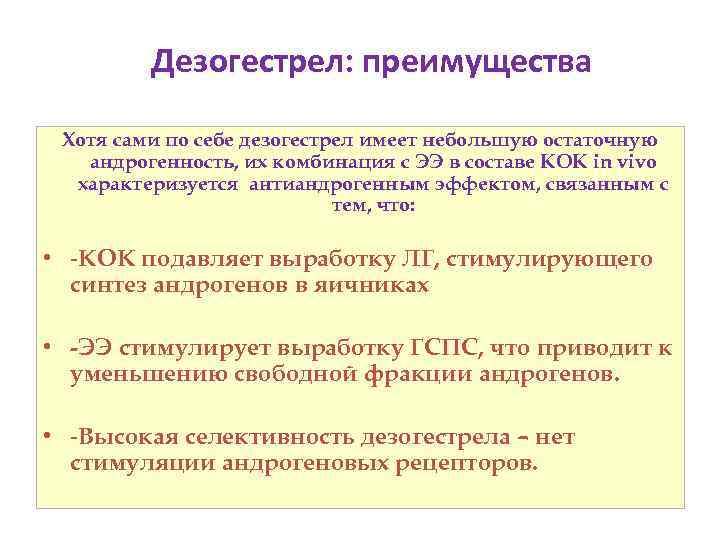 Дезогестрел: преимущества

Хотя сами по себе дезогестрел имеет небольшую остаточную андрогенность, их комбинация с ЭЭ в составе КОК in vivo характеризуется антиандрогенным эффектом, связанным с тем, что:

• -КОК подавляет выработку ЛГ, стимулирующего синтез андрогенов в яичниках

• -ЭЭ стимулирует выработку ГСПС, что приводит к уменьшению свободной фракции андрогенов.

• -Высокая селективность дезогестрела – нет стимуляции андрогеновых рецепторов.